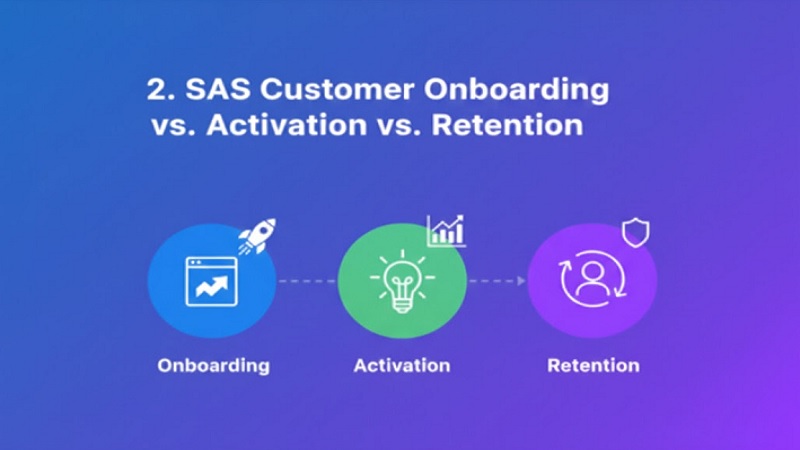 2. SAS Customer Onboarding vs. Activation vs. Retention

Onboarding

Activation

Retention